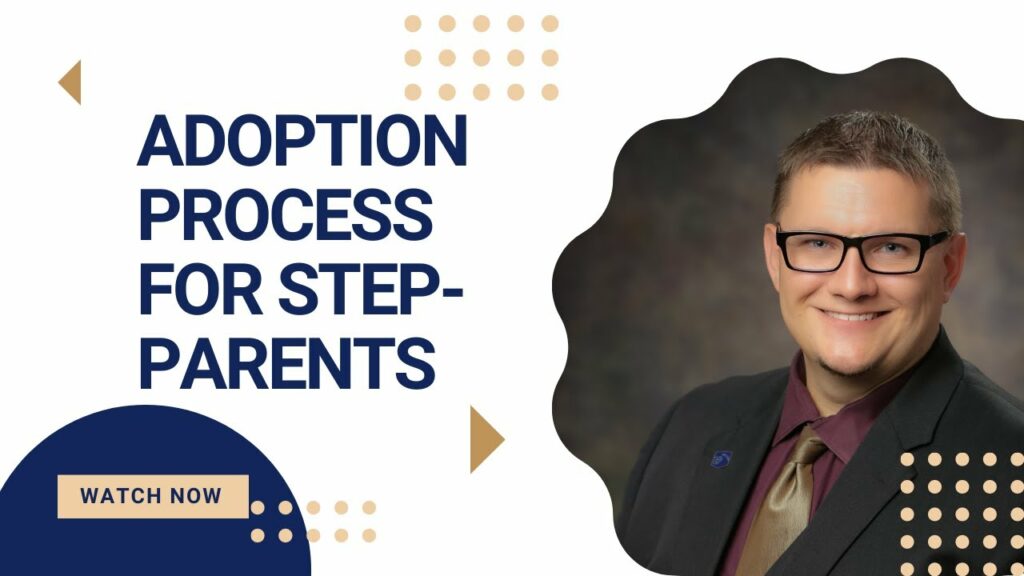 ADOPTION PROCESS FOR STEP-PARENTS

WATCH NOW